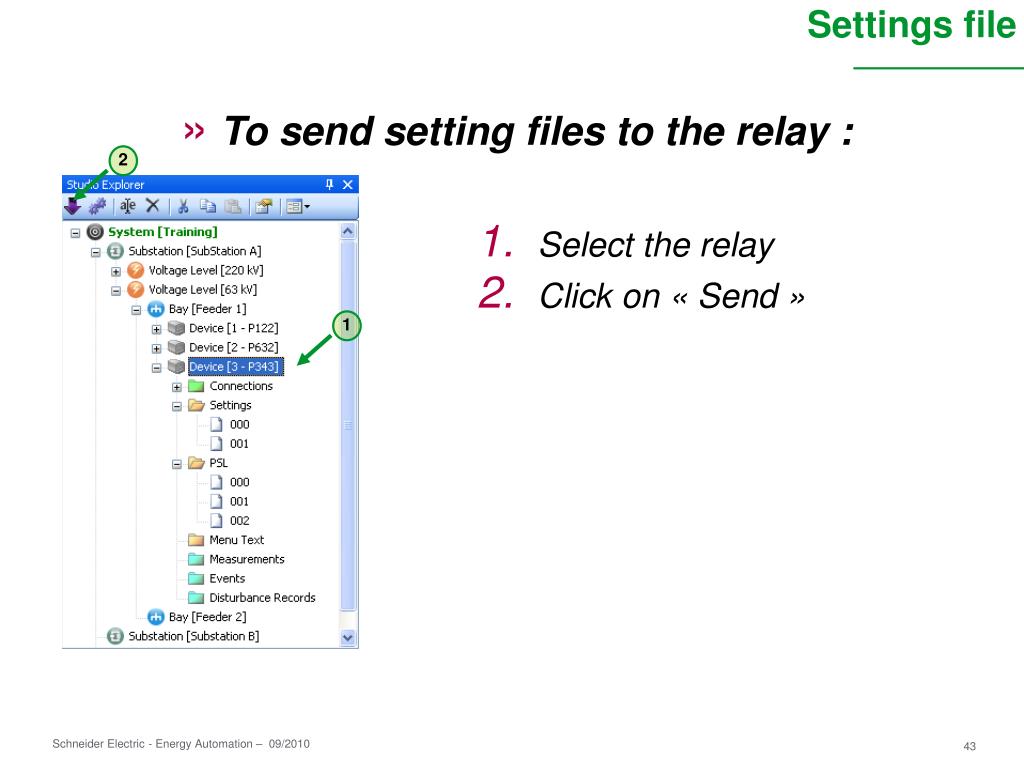 Settings file

» To send setting files to the relay :

2

Studio Explorer

System [Training]
Substation [SubStation A]
Voltage Level [220 kV]
Voltage Level [63 kV]
Bay [Feeder 1]
Device [1 - P122]
Device [2 - P632]
Device [3 - P343]
Connections
Settings
000
001
PSL
000
001
002
Menu Text
Measurements
Events
Disturbance Records
Bay [Feeder 2]
Substation [Substation B]

1

1. Select the relay
2. Click on « Send »

Schneider Electric - Energy Automation – 09/2010

43